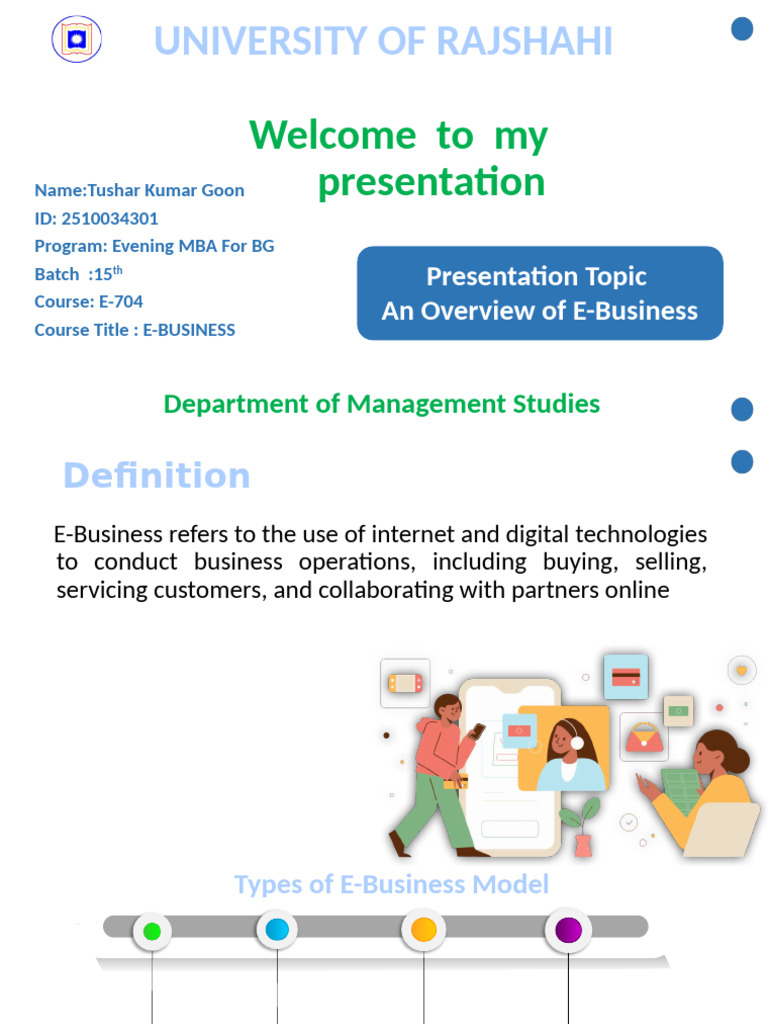 UNIVERSITY OF RAJSHAHI

Welcome to my presentation

Name:Tushar Kumar Goon
ID: 2510034301
Program: Evening MBA For BG
Batch :15$^{th}$
Course: E-704
Course Title : E-BUSINESS

Presentation Topic
An Overview of E-Business

Department of Management Studies

Definition

E-Business refers to the use of internet and digital technologies to conduct business operations, including buying, selling, servicing customers, and collaborating with partners online

Types of E-Business Model